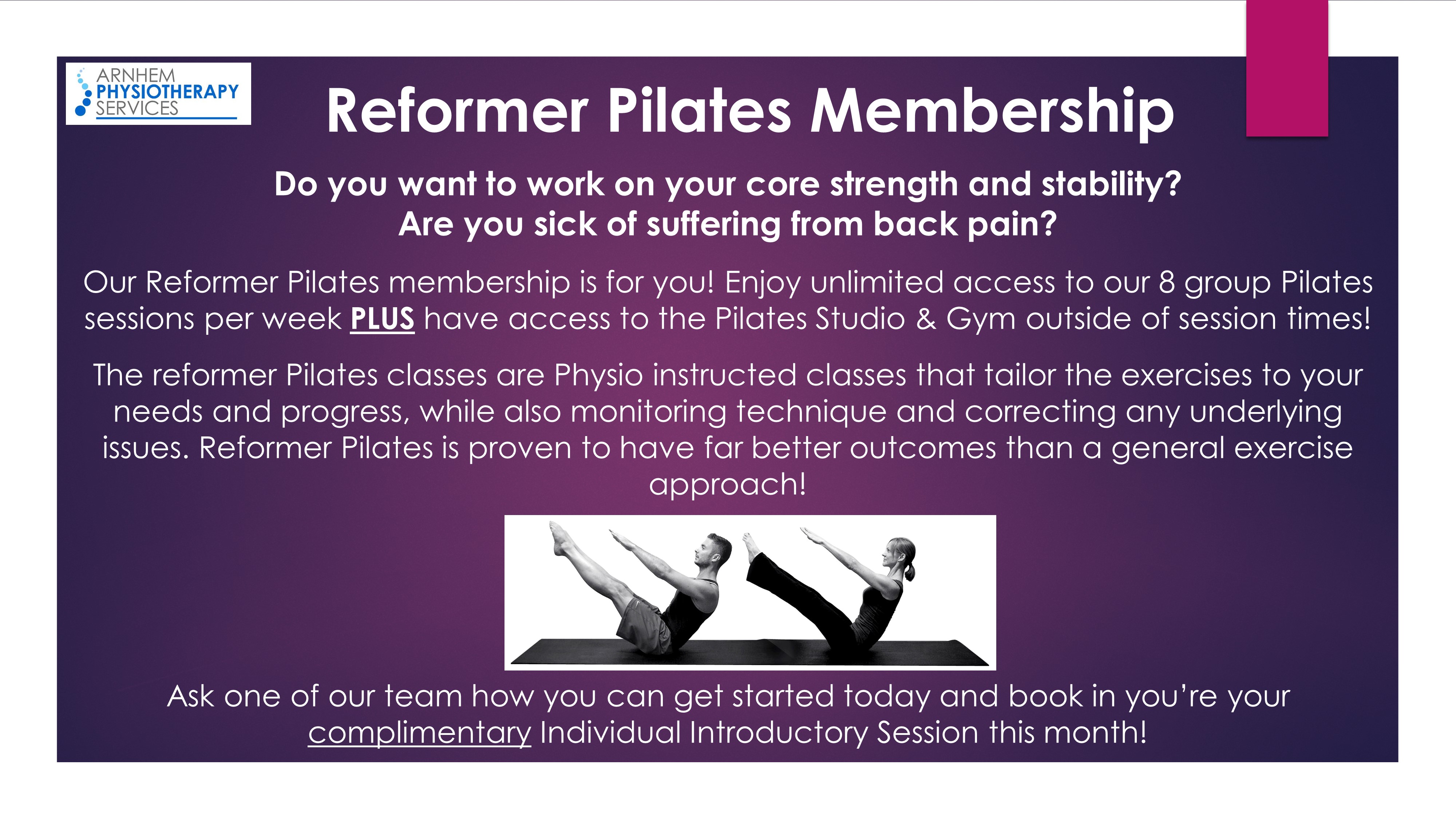 ARNHEM PHYSIOTHERAPY SERVICES

Reformer Pilates Membership

Do you want to work on your core strength and stability?
Are you sick of suffering from back pain?

Our Reformer Pilates membership is for you! Enjoy unlimited access to our 8 group Pilates sessions per week PLUS have access to the Pilates Studio & Gym outside of session times!

The reformer Pilates classes are Physio instructed classes that tailor the exercises to your needs and progress, while also monitoring technique and correcting any underlying issues. Reformer Pilates is proven to have far better outcomes than a general exercise approach!

Ask one of our team how you can get started today and book in you're your complimentary Individual Introductory Session this month!